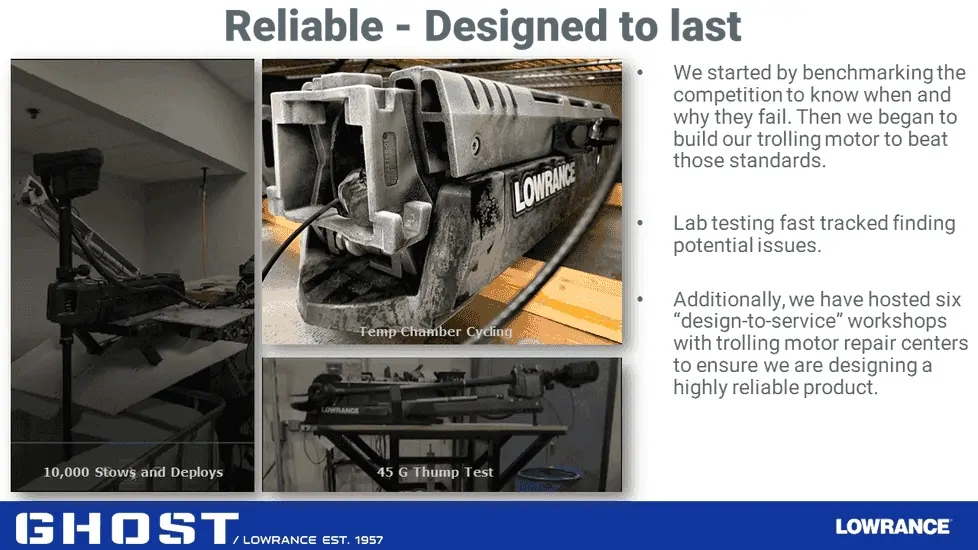 Reliable - Designed to last

10,000 Stows and Deploys

LOWRANCE

Temp Chamber Cycling

LOWRANCE

45 G Thump Test

• We started by benchmarking the competition to know when and why they fail. Then we began to build our trolling motor to beat those standards.

• Lab testing fast tracked finding potential issues.

• Additionally, we have hosted six "design-to-service" workshops with trolling motor repair centers to ensure we are designing a highly reliable product.

GHOST / LOWRANCE EST. 1957

LOWRANCE